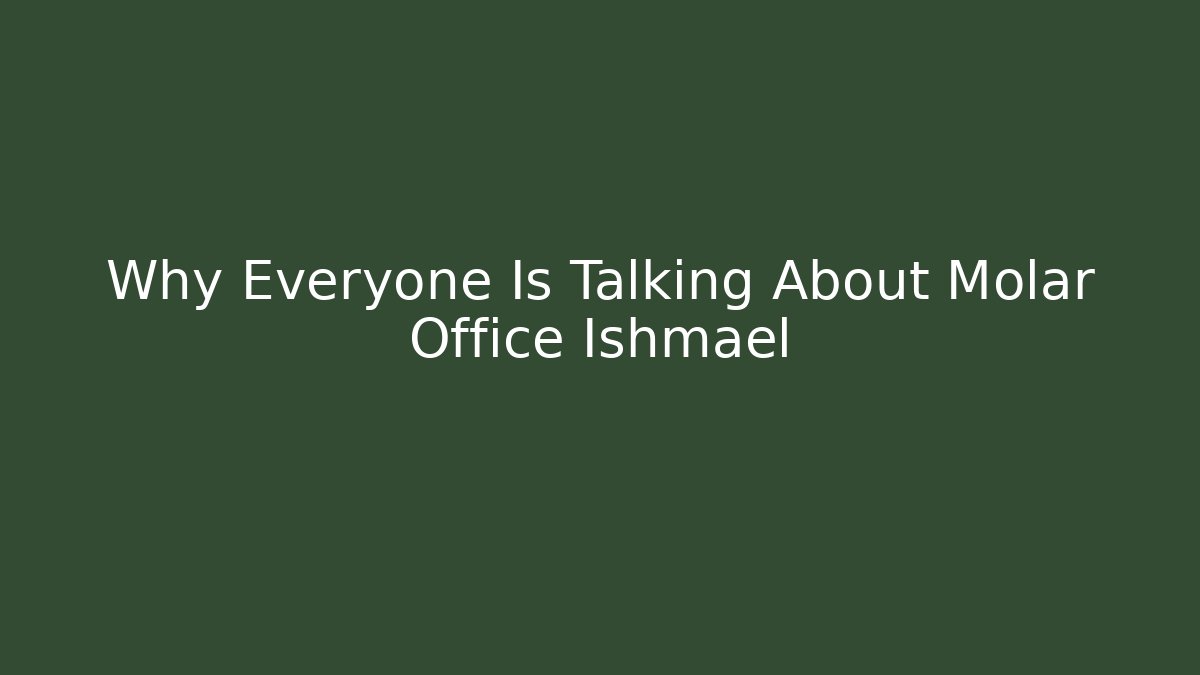 Why Everyone Is Talking About Molar Office Ishmael